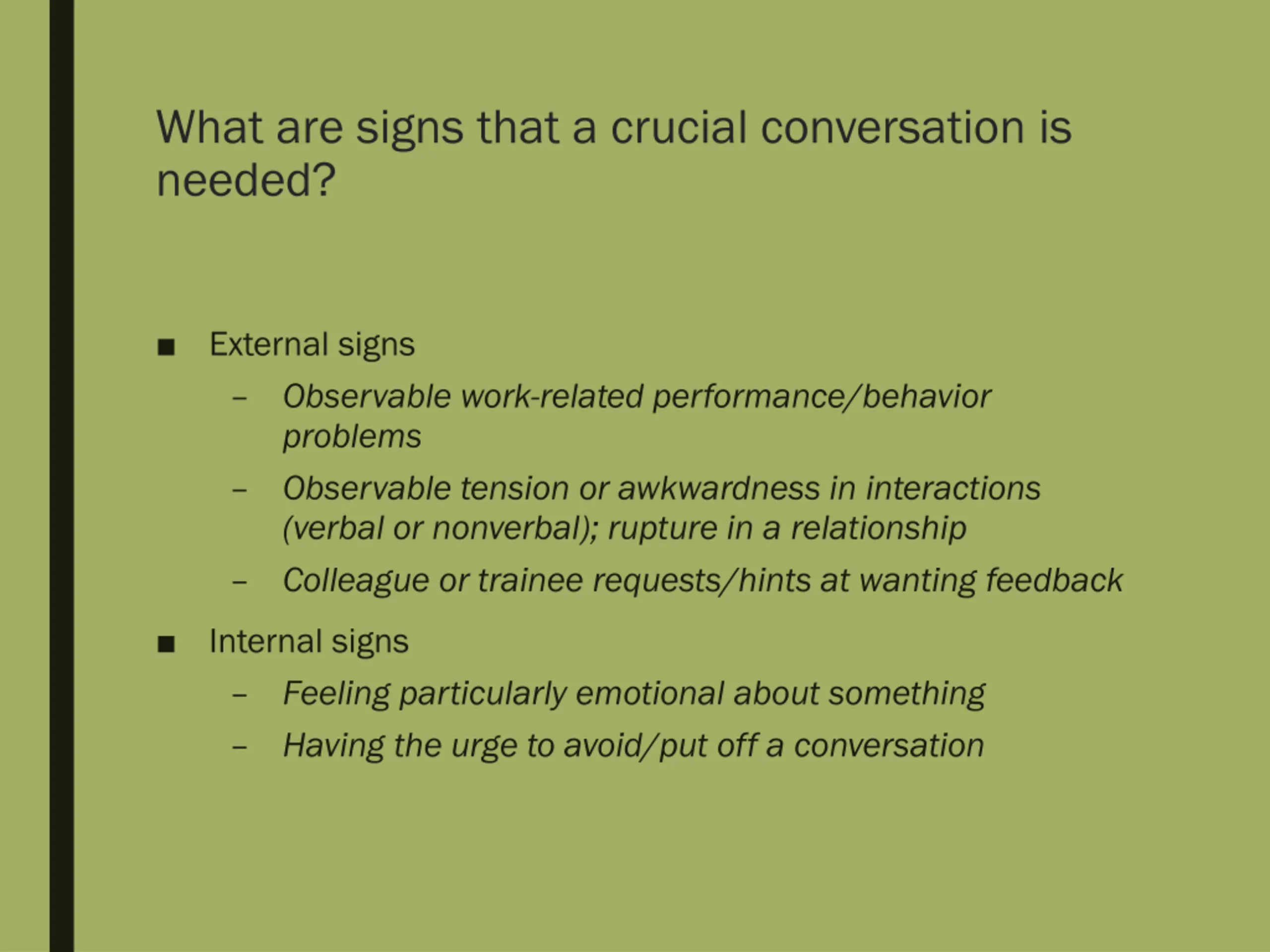 What are signs that a crucial conversation is needed?

■ External signs
– Observable work-related performance/behavior problems
– Observable tension or awkwardness in interactions (verbal or nonverbal); rupture in a relationship
– Colleague or trainee requests/hints at wanting feedback
■ Internal signs
– Feeling particularly emotional about something
– Having the urge to avoid/put off a conversation